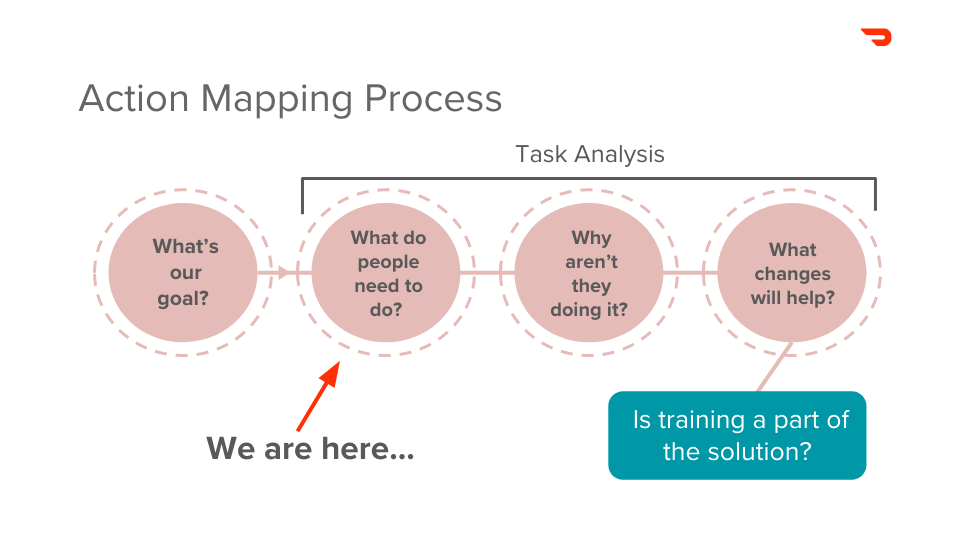 Action Mapping Process

Task Analysis

What's our goal?

What do people need to do?

Why aren't they doing it?

What changes will help?

We are here...

Is training a part of the solution?